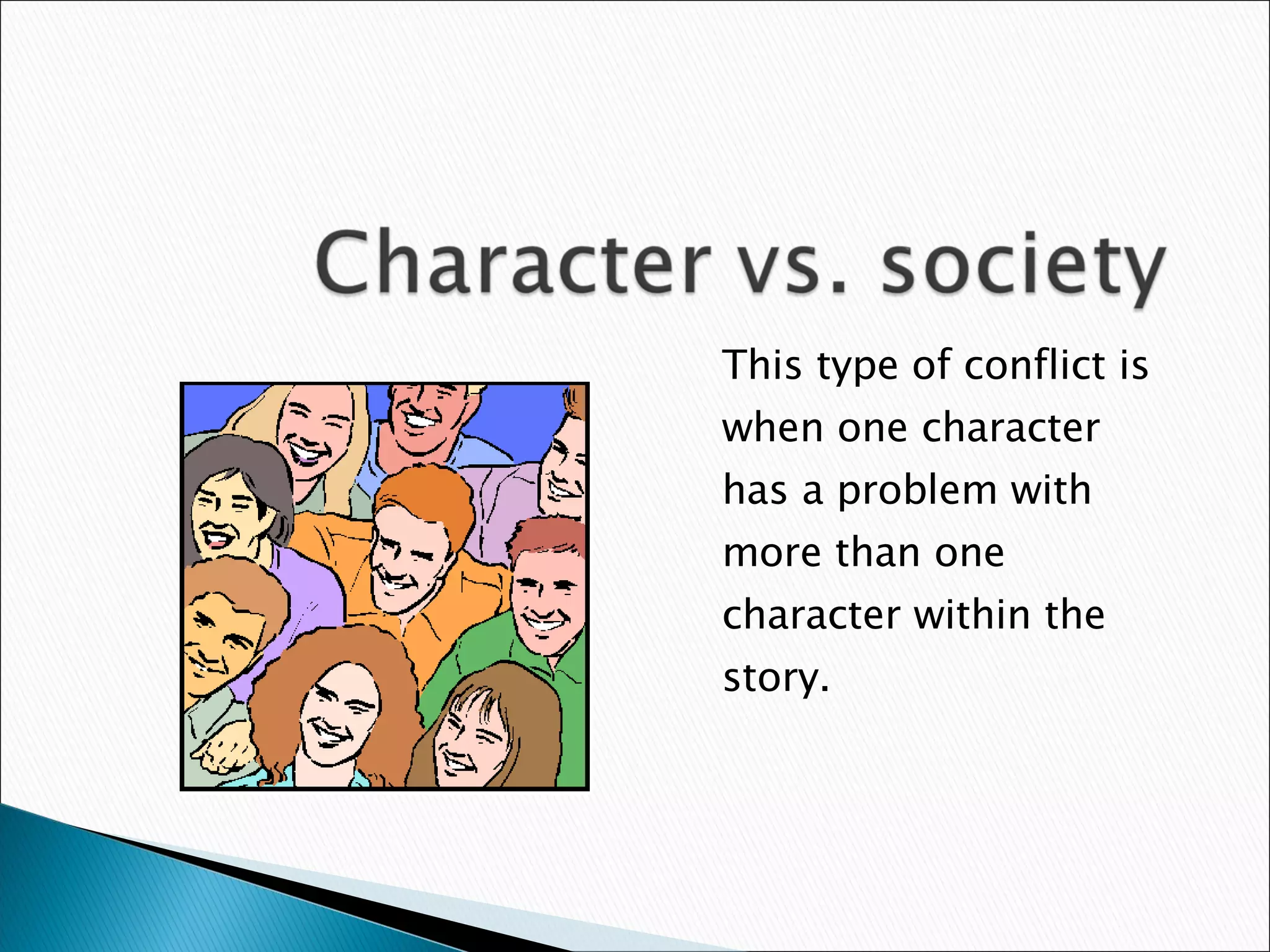 Character vs. society

This type of conflict is when one character has a problem with more than one character within the story.